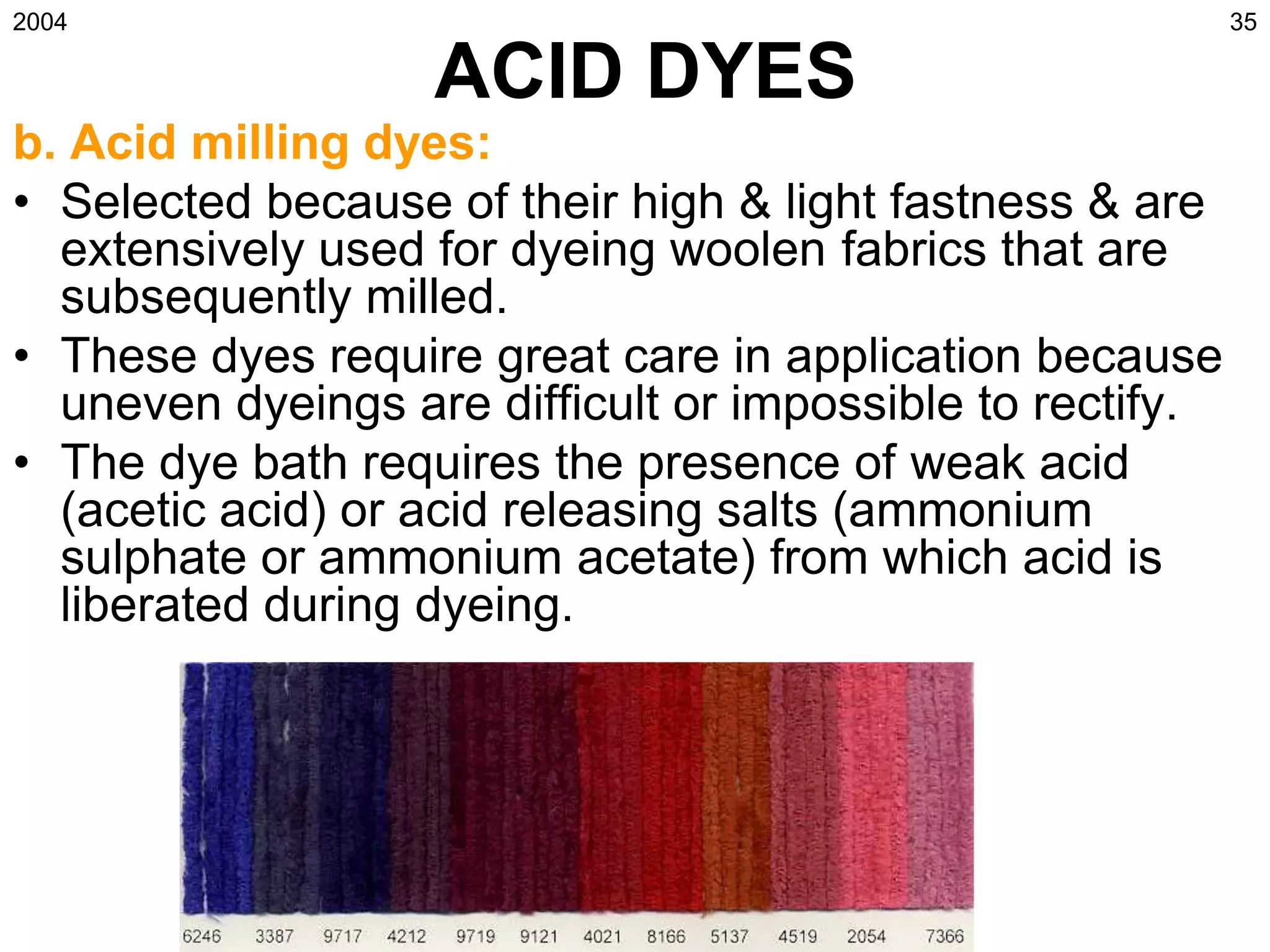 2004

35

ACID DYES

b. Acid milling dyes:

• Selected because of their high & light fastness & are extensively used for dyeing woolen fabrics that are subsequently milled.

• These dyes require great care in application because uneven dyeings are difficult or impossible to rectify.

• The dye bath requires the presence of weak acid (acetic acid) or acid releasing salts (ammonium sulphate or ammonium acetate) from which acid is liberated during dyeing.

6246 3387 9717 4212 9719 9121 4021 8166 5137 4519 2054 7366